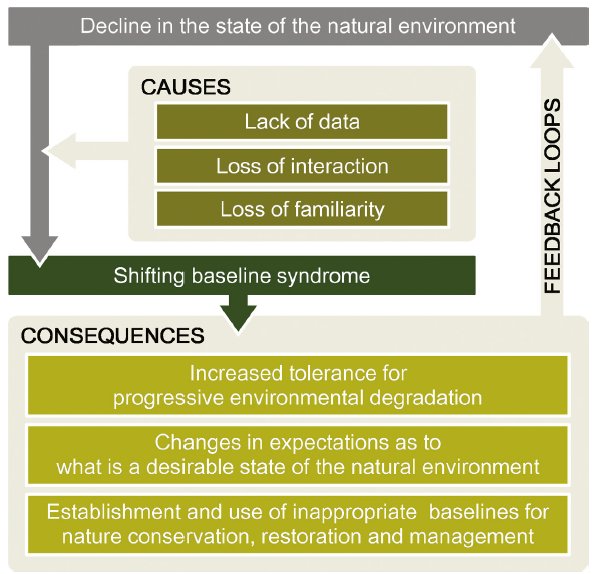 Decline in the state of the natural environment

CAUSES

Lack of data

Loss of interaction

Loss of familiarity

FEEDBACK LOOPS

Shifting baseline syndrome

CONSEQUENCES

Increased tolerance for progressive environmental degradation

Changes in expectations as to what is a desirable state of the natural environment

Establishment and use of inappropriate baselines for nature conservation, restoration and management